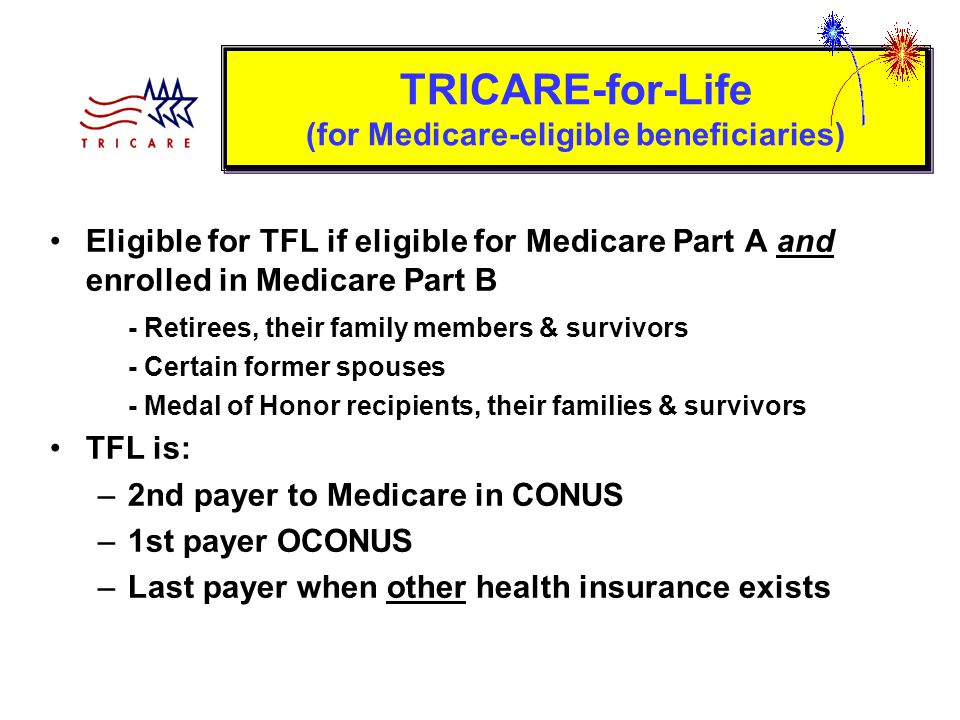 TRICARE

TRICARE-for-Life
(for Medicare-eligible beneficiaries)

• Eligible for TFL if eligible for Medicare Part A and enrolled in Medicare Part B

- Retirees, their family members & survivors
- Certain former spouses
- Medal of Honor recipients, their families & survivors

• TFL is:
– 2nd payer to Medicare in CONUS
– 1st payer OCONUS
– Last payer when other health insurance exists